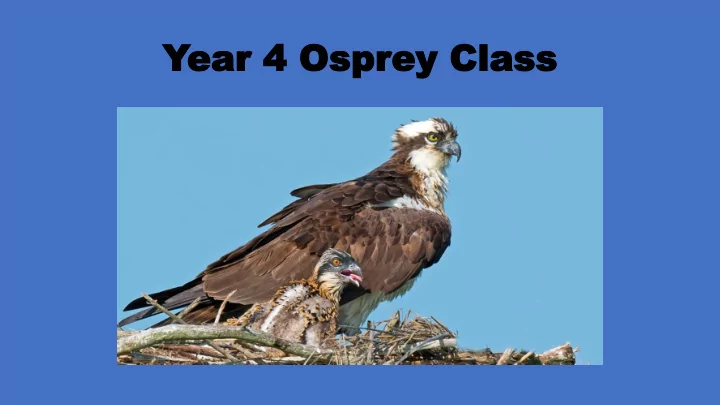 Year 4 Osprey Class